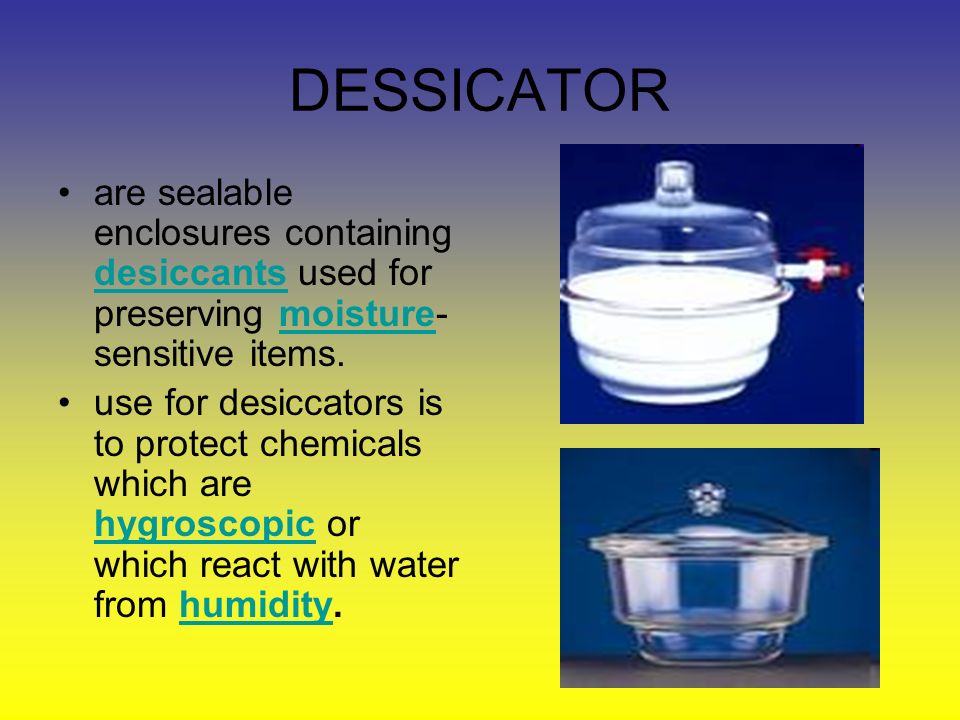 DESSICATOR

• are sealable enclosures containing desiccants used for preserving moisture-sensitive items.
• use for desiccators is to protect chemicals which are hygroscopic or which react with water from humidity.